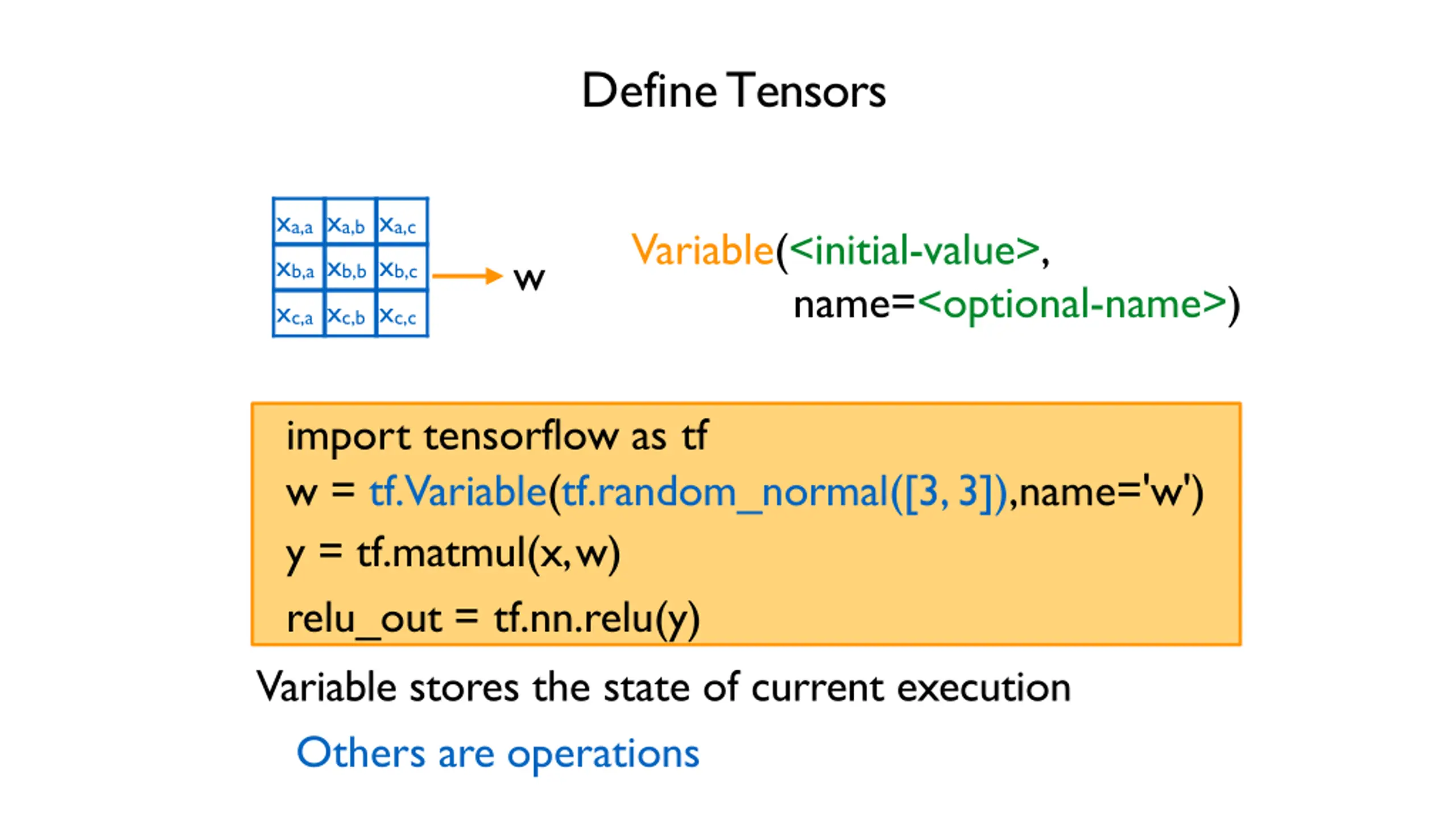 Define Tensors

| $x_{a,a}$ | $x_{a,b}$ | $x_{a,c}$ |
|---|---|---|
| $x_{b,a}$ | $x_{b,b}$ | $x_{b,c}$ |
| $x_{c,a}$ | $x_{c,b}$ | $x_{c,c}$ |

w

Variable(<initial-value>,
name=<optional-name>)

import tensorflow as tf
w = tf.Variable(tf.random_normal([3, 3]),name='w')
y = tf.matmul(x,w)
relu_out = tf.nn.relu(y)

Variable stores the state of current execution

Others are operations